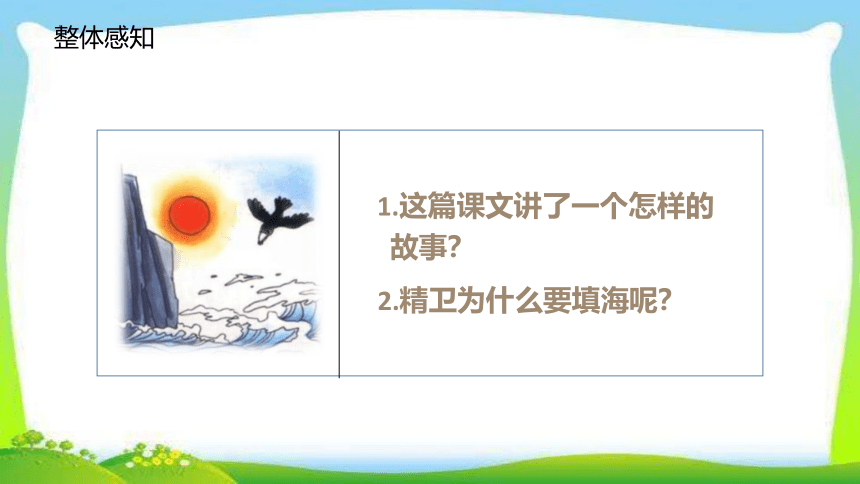 整体感知

1.这篇课文讲了一个怎样的故事?

2.精卫为什么要填海呢?